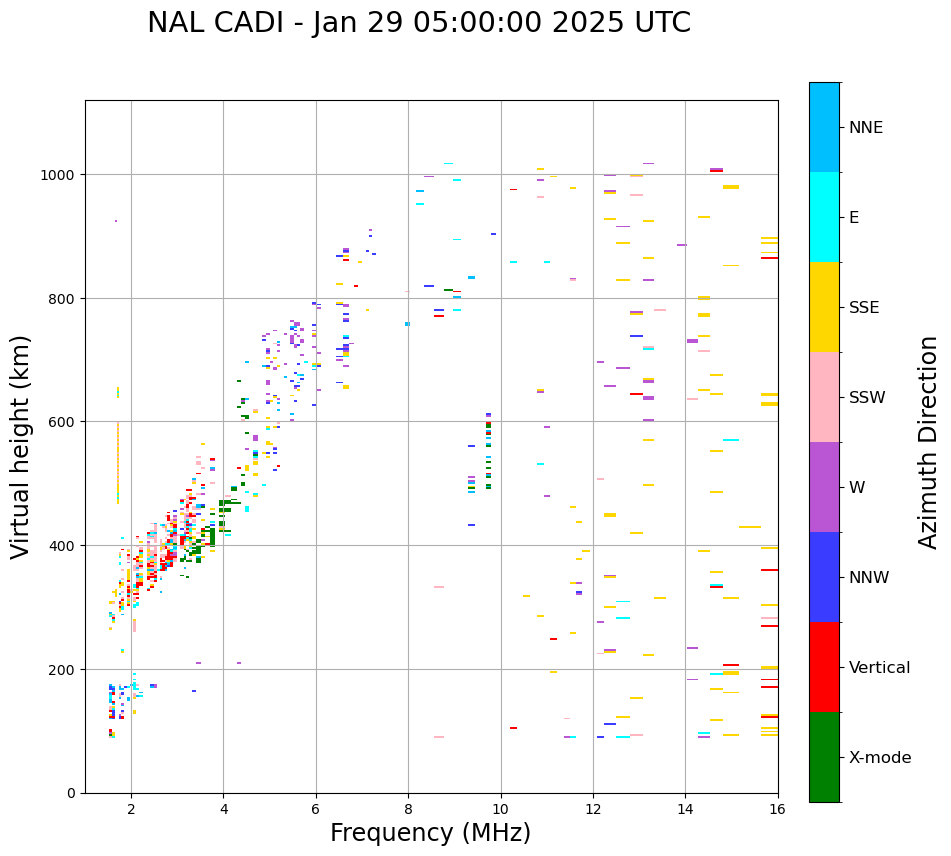 NAL CADI - Jan 29 05:00:00 2025 UTC

Virtual height (km)

1000
800
600
400
200
0

2
4
6
8
10
12
14
16

Frequency (MHz)

NNE
E
SSE
SSW
W
NNW
Vertical
X-mode

Azimuth Direction